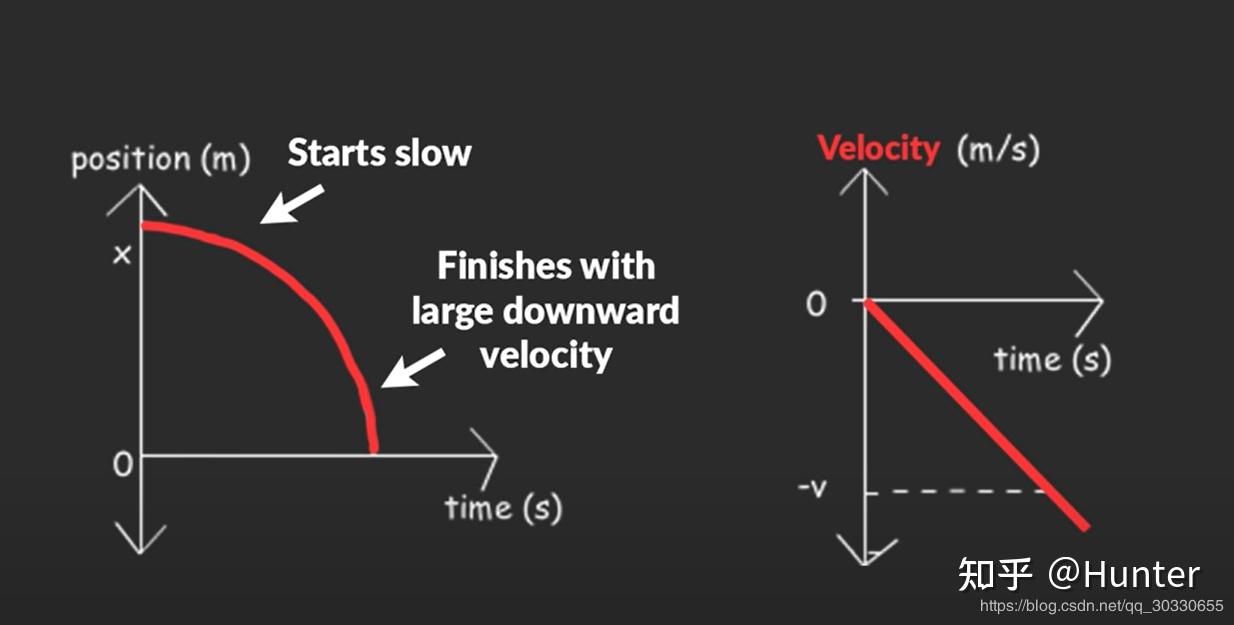 position (m)

Starts slow

x

Finishes with large downward velocity

0

time (s)

Velocity (m/s)

0

time (s)

-v

知乎 @Hunter

https://blog.csdn.net/qq_30330655